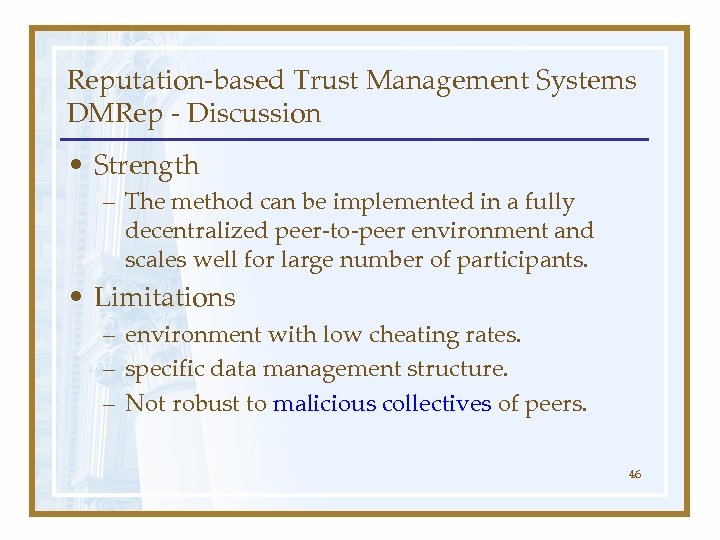 Reputation-based Trust Management Systems
DMRep - Discussion

• Strength
– The method can be implemented in a fully decentralized peer-to-peer environment and scales well for large number of participants.

• Limitations
– environment with low cheating rates.
– specific data management structure.
– Not robust to malicious collectives of peers.

46